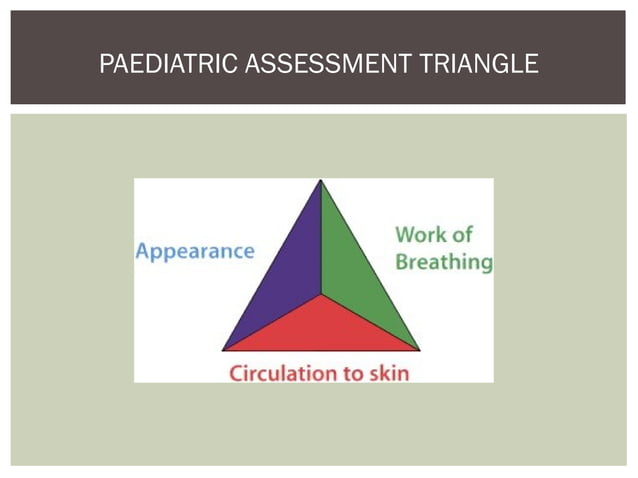 PAEDIATRIC ASSESSMENT TRIANGLE

Appearance

Work of Breathing

Circulation to skin